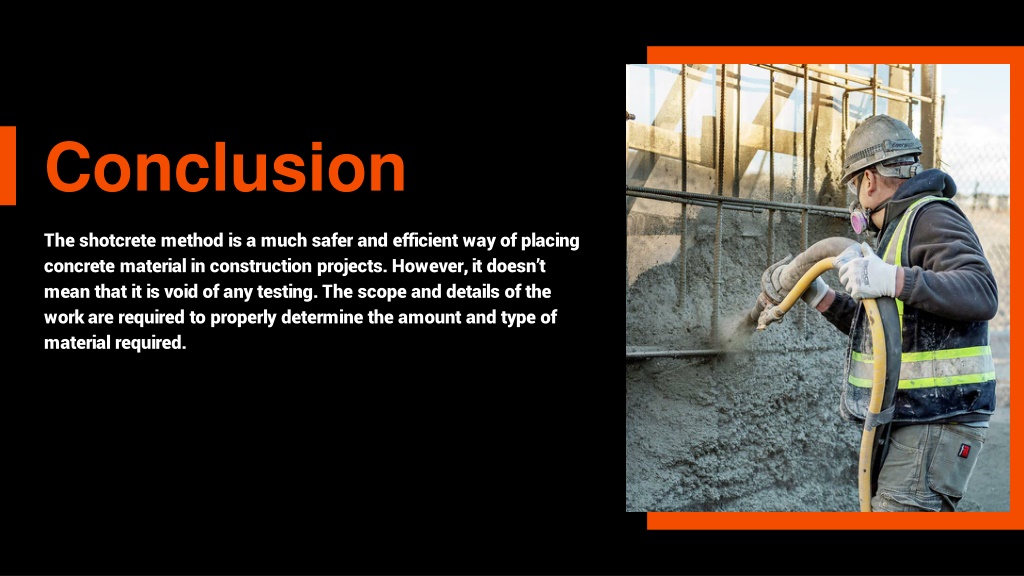 Conclusion

The shotcrete method is a much safer and efficient way of placing concrete material in construction projects. However, it doesn't mean that it is void of any testing. The scope and details of the work are required to properly determine the amount and type of material required.